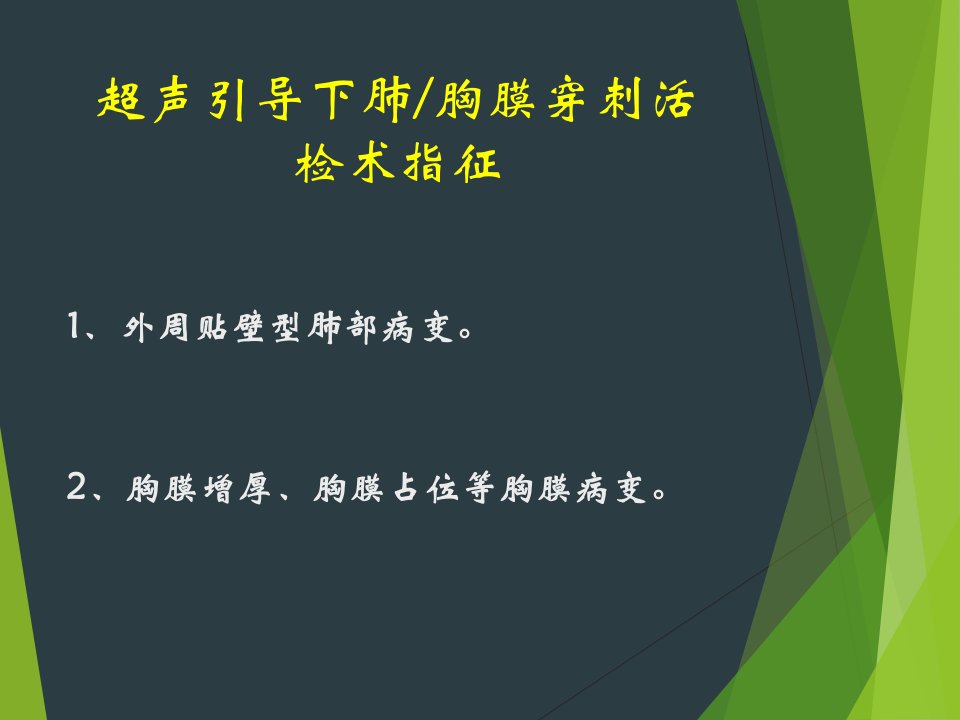 超声引导下肺/胸膜穿刺活检术指征

1、外周贴壁型肺部病变。

2、胸膜增厚、胸膜占位等胸膜病变。